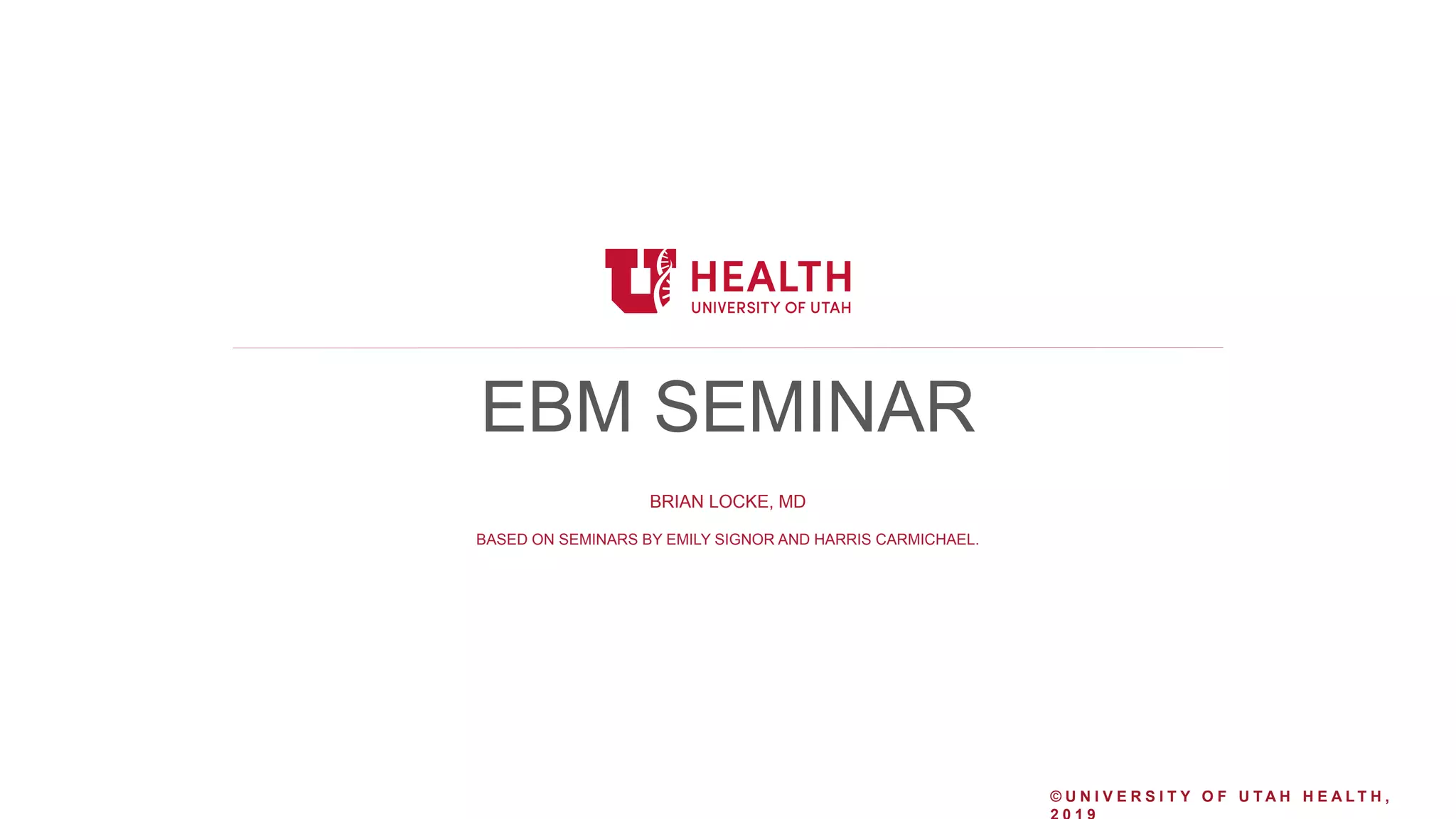 U HEALTH
UNIVERSITY OF UTAH

EBM SEMINAR

BRIAN LOCKE, MD

BASED ON SEMINARS BY EMILY SIGNOR AND HARRIS CARMICHAEL.

©UNIVERSITY OF UTAH HEALTH, 2019